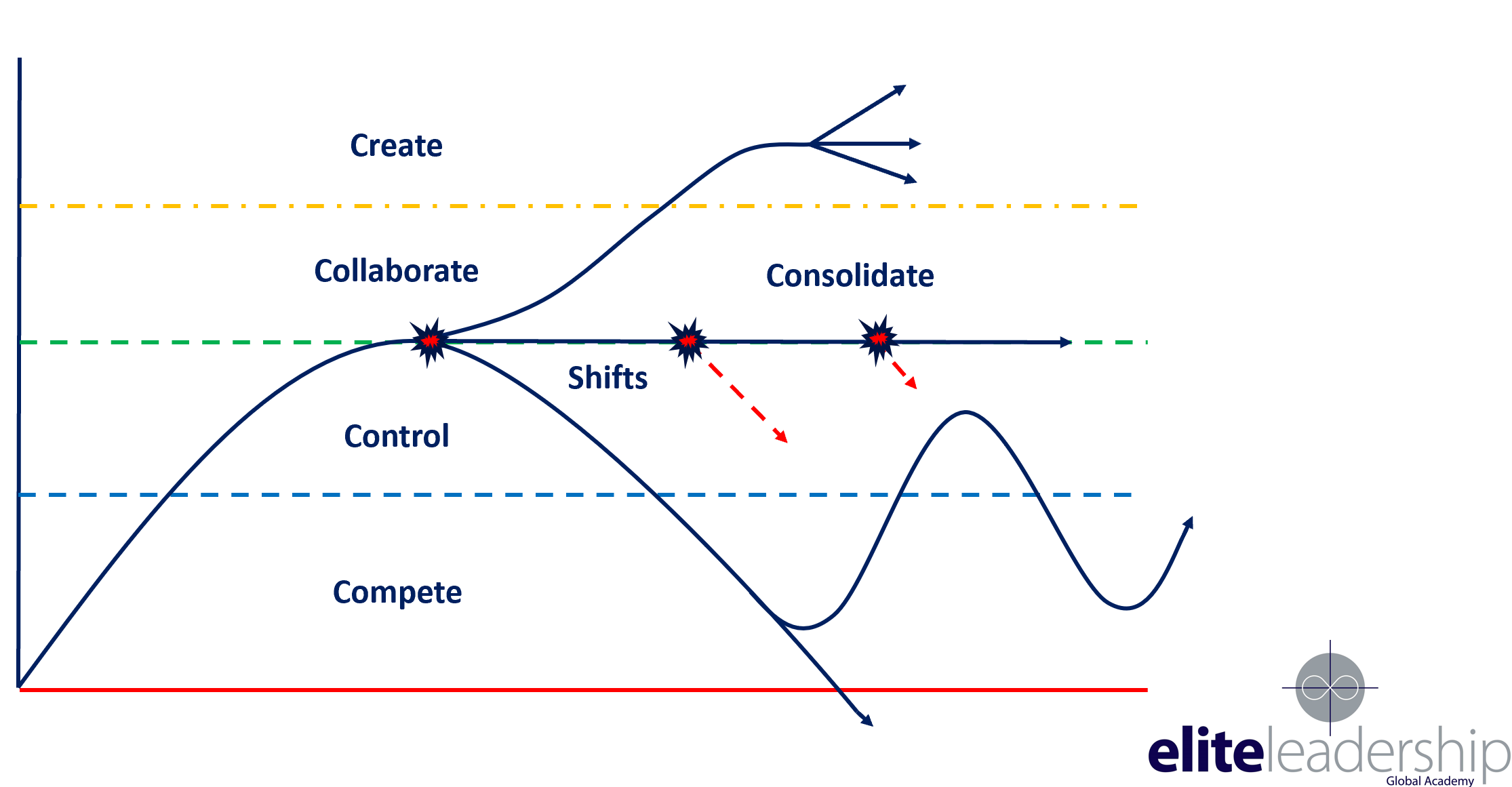 Create

Collaborate

Consolidate

Shifts

Control

Compete

eliteleadership
Global Academy